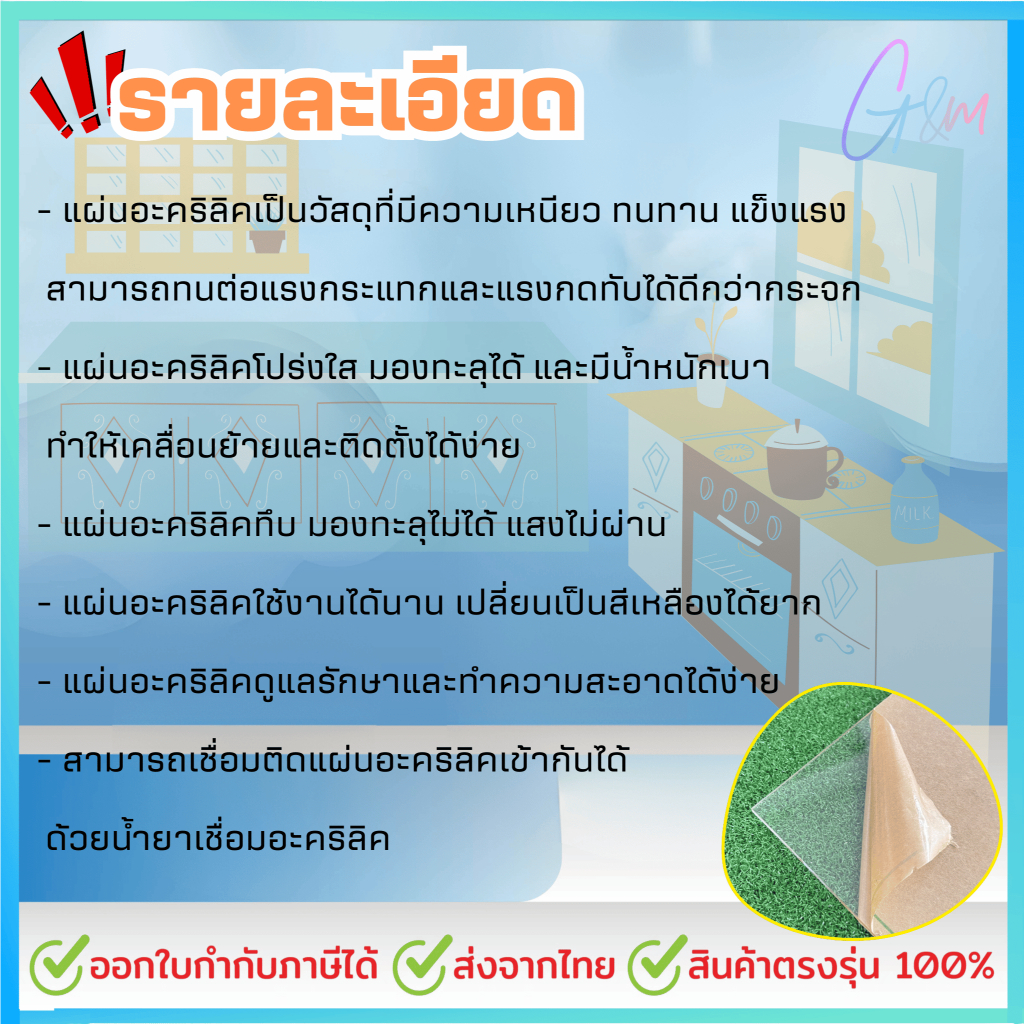 รายละเอียด

G&M

- แผ่นอะคริลิคเป็นวัสดุที่มีความเหนียว ทนทาน แข็งแรง สามารถทนต่อแรงกระแทกและแรงกดทับได้ดีกว่ากระจก

- แผ่นอะคริลิคโปร่งใส มองทะลุได้ และมีน้ำหนักเบา ทำให้เคลื่อนย้ายและติดตั้งได้ง่าย

- แผ่นอะคริลิคทึบ มองทะลุไม่ได้ แสงไม่ผ่าน

- แผ่นอะคริลิคใช้งานได้นาน เปลี่ยนเป็นสีเหลืองได้ยาก

- แผ่นอะคริลิคดูแลรักษาและทำความสะอาดได้ง่าย

- สามารถเชื่อมติดแผ่นอะคริลิคเข้ากันได้ ด้วยน้ำยาเชื่อมอะคริลิค

MILK

ออกใบกำกับภาษีได้ ส่งจากไทย สินค้าตรงรุ่น 100%